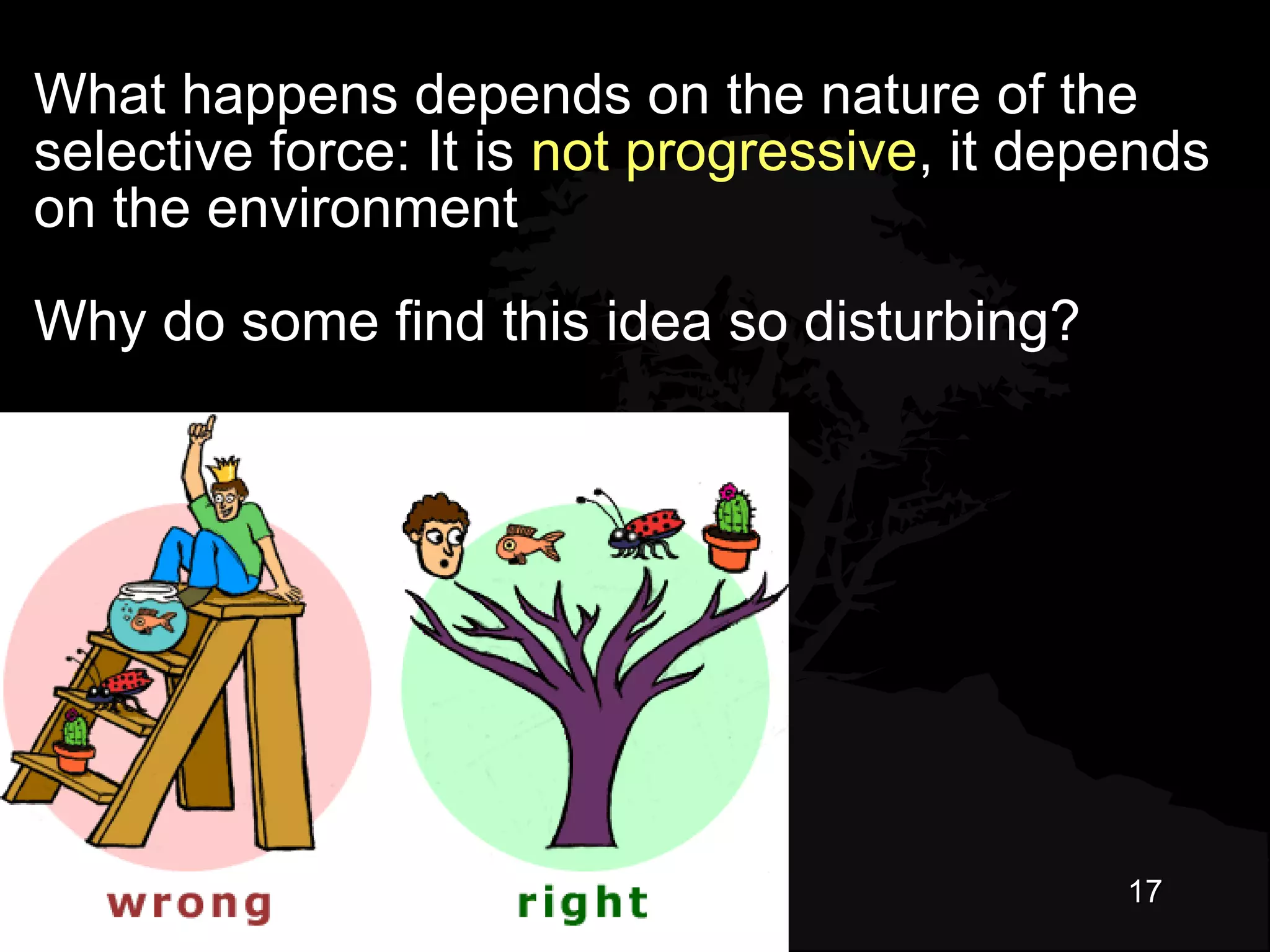 What happens depends on the nature of the selective force: It is not progressive, it depends on the environment

Why do some find this idea so disturbing?

wrong

right

17